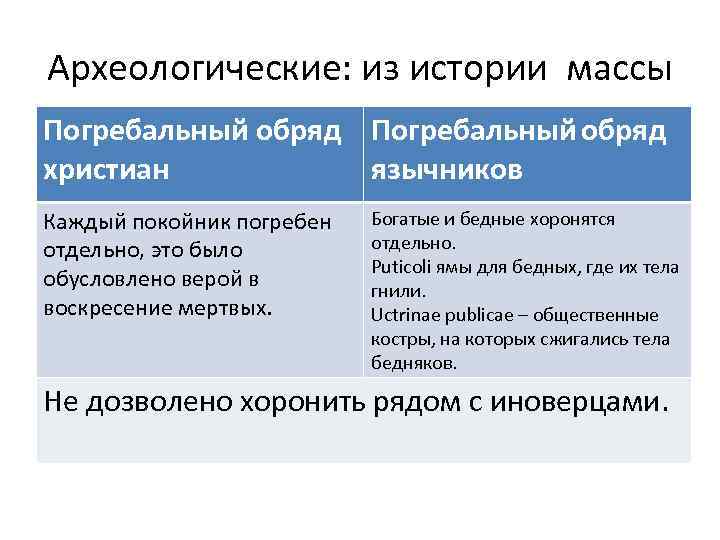 Археологические: из истории массы

| Погребальный обряд христиан | Погребальный обряд язычников |
|---|---|
| Каждый покойник погребен отдельно, это было обусловлено верой в воскресение мертвых. | Богатые и бедные хоронятся отдельно. Puticoli ямы для бедных, где их тела гнили. Uctrinae publicae – общественные костры, на которых сжигались тела бедняков. |
| Не дозволено хоронить рядом с иноверцами. | |